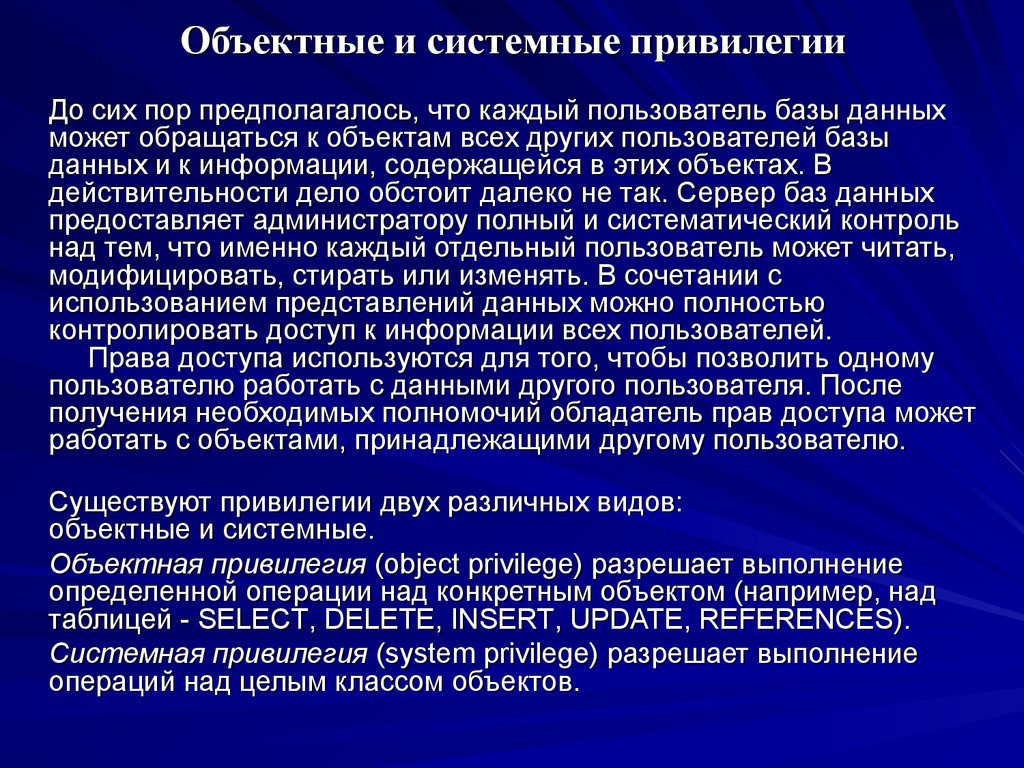 Объектные и системные привилегии

До сих пор предполагалось, что каждый пользователь базы данных может обращаться к объектам всех других пользователей базы данных и к информации, содержащейся в этих объектах. В действительности дело обстоит далеко не так. Сервер баз данных предоставляет администратору полный и систематический контроль над тем, что именно каждый отдельный пользователь может читать, модифицировать, стирать или изменять. В сочетании с использованием представлений данных можно полностью контролировать доступ к информации всех пользователей.

Права доступа используются для того, чтобы позволить одному пользователю работать с данными другого пользователя. После получения необходимых полномочий обладатель прав доступа может работать с объектами, принадлежащими другому пользователю.

Существуют привилегии двух различных видов: объектные и системные.

Объектная привилегия (object privilege) разрешает выполнение определенной операции над конкретным объектом (например, над таблицей - SELECT, DELETE, INSERT, UPDATE, REFERENCES).

Системная привилегия (system privilege) разрешает выполнение операций над целым классом объектов.